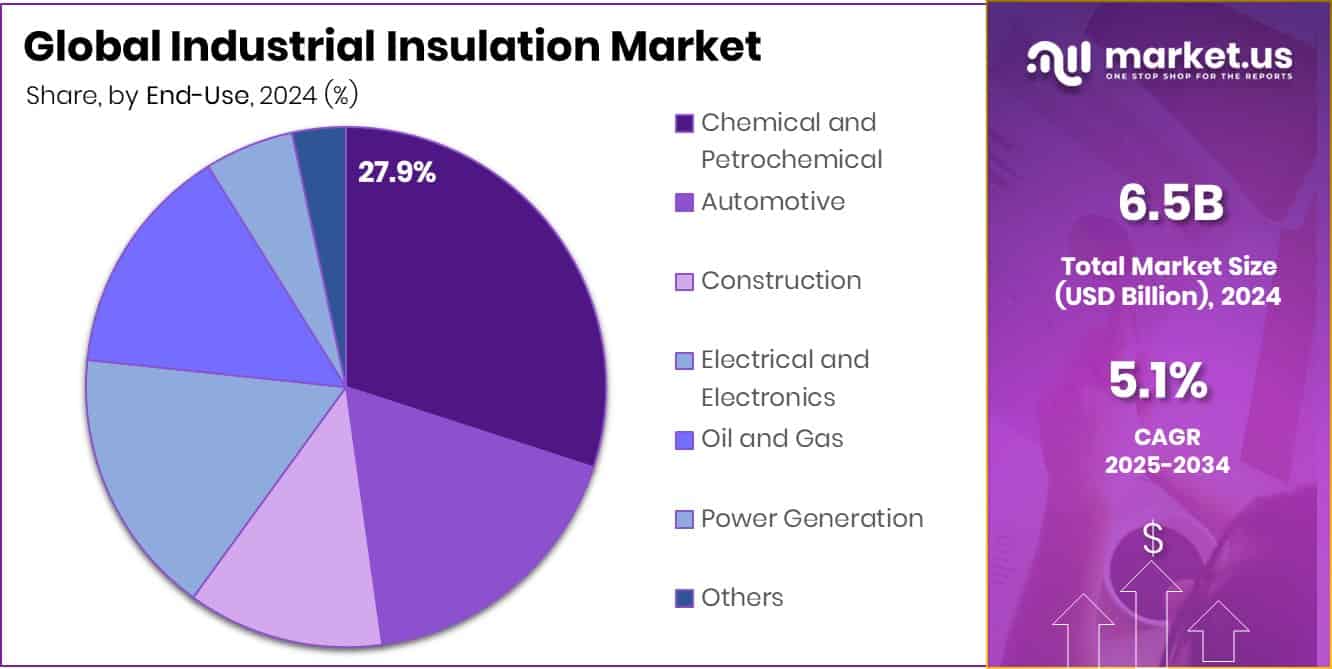 Global Industrial Insulation Market

Share, by End-Use, 2024 (%)

27.9%

Chemical and Petrochemical

Automotive

Construction

Electrical and Electronics

Oil and Gas

Power Generation

Others

market.us
ONE STOP SHOP FOR THE REPORTS

6.5B

Total Market Size (USD Billion), 2024

5.1%

CAGR 2025-2034

$